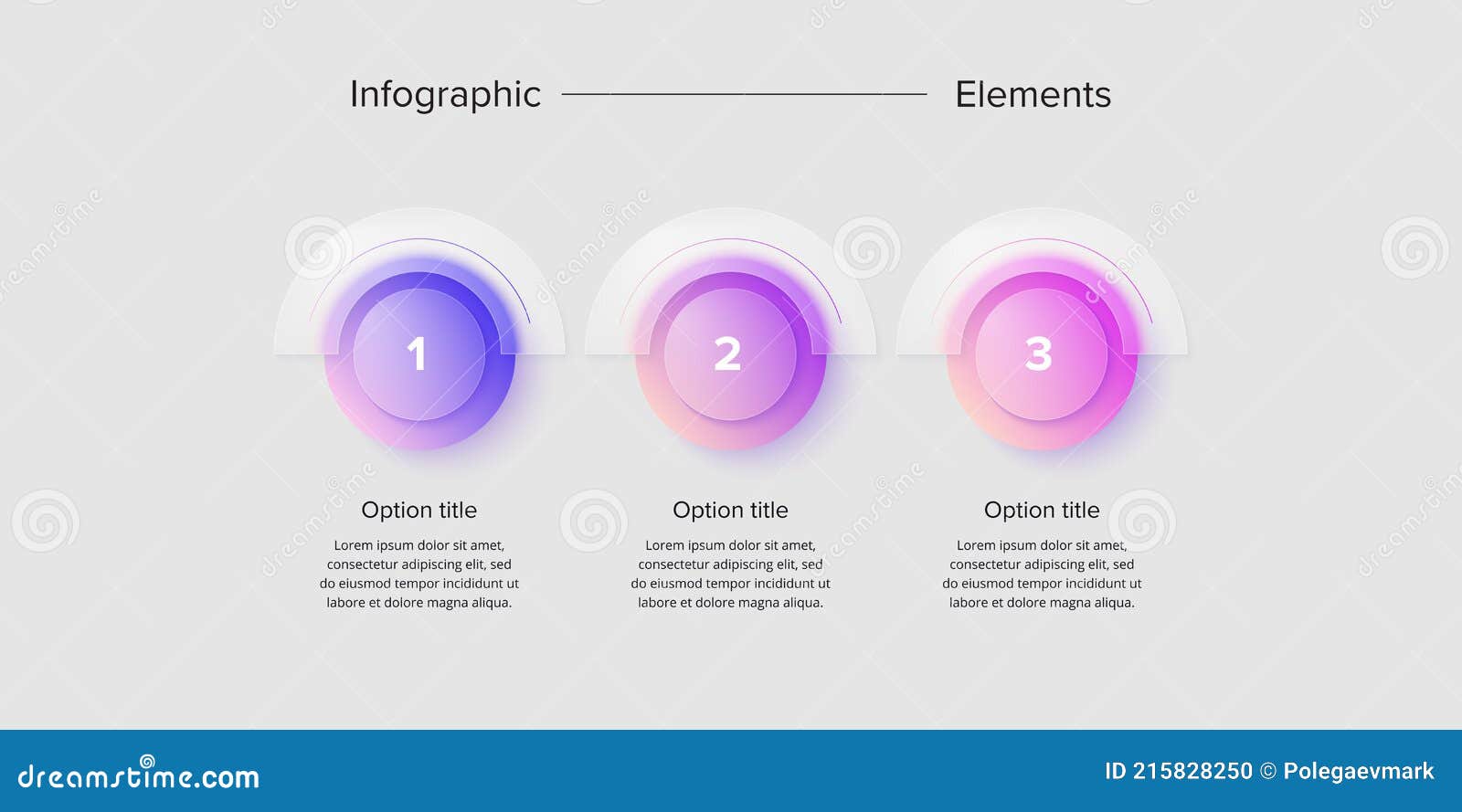 Infographic Elements

1

Option title

Lorem ipsum dolor sit amet, consectetur adipiscing elit, sed do eiusmod tempor incididunt ut labore et dolore magna aliqua.

2

Option title

Lorem ipsum dolor sit amet, consectetur adipiscing elit, sed do eiusmod tempor incididunt ut labore et dolore magna aliqua.

3

Option title

Lorem ipsum dolor sit amet, consectetur adipiscing elit, sed do eiusmod tempor incididunt ut labore et dolore magna aliqua.

dreamstime.com

ID 215828250 © Polegaevmark